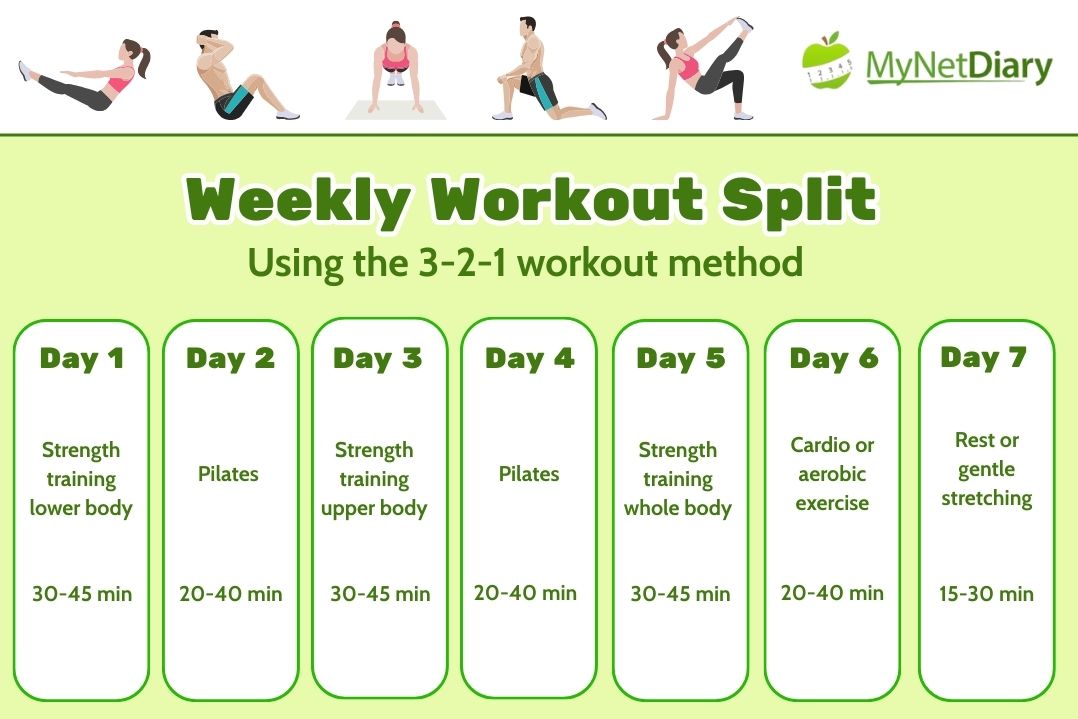 MyNetDiary

Weekly Workout Split

Using the 3-2-1 workout method

Day 1

Strength training lower body

30-45 min

Day 2

Pilates

20-40 min

Day 3

Strength training upper body

30-45 min

Day 4

Pilates

20-40 min

Day 5

Strength training whole body

30-45 min

Day 6

Cardio or aerobic exercise

20-40 min

Day 7

Rest or gentle stretching

15-30 min